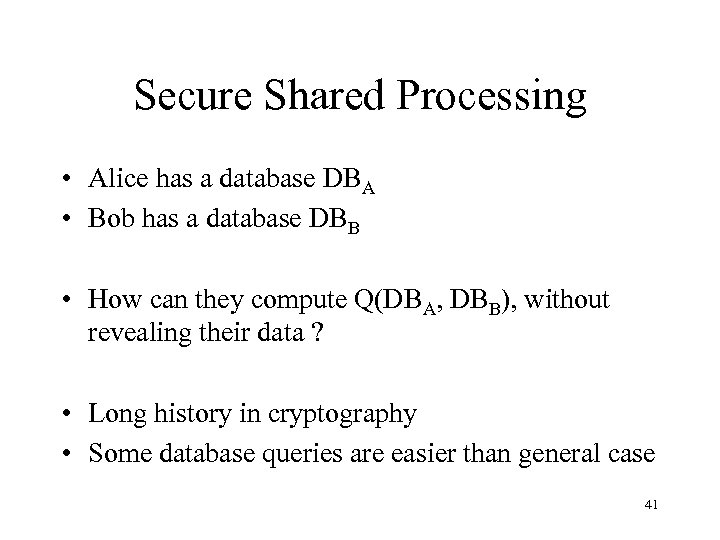 Secure Shared Processing

• Alice has a database $DB_A$
• Bob has a database $DB_B$

• How can they compute $Q(DB_A, DB_B)$, without revealing their data ?

• Long history in cryptography
• Some database queries are easier than general case

41